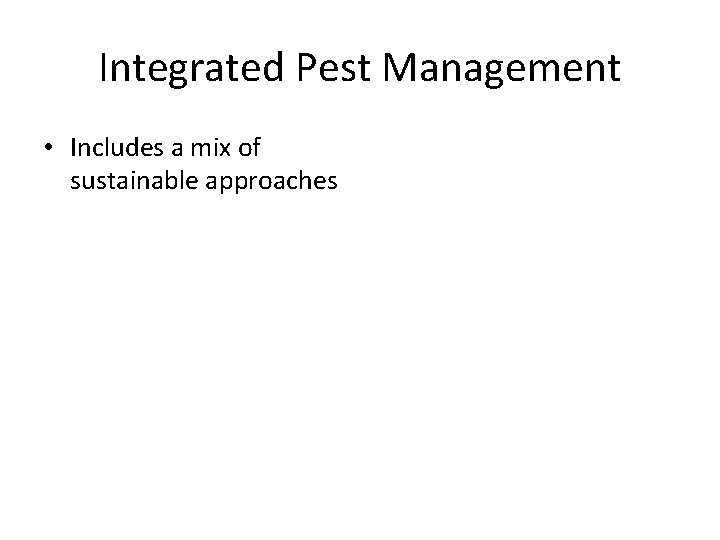 Integrated Pest Management

• Includes a mix of sustainable approaches